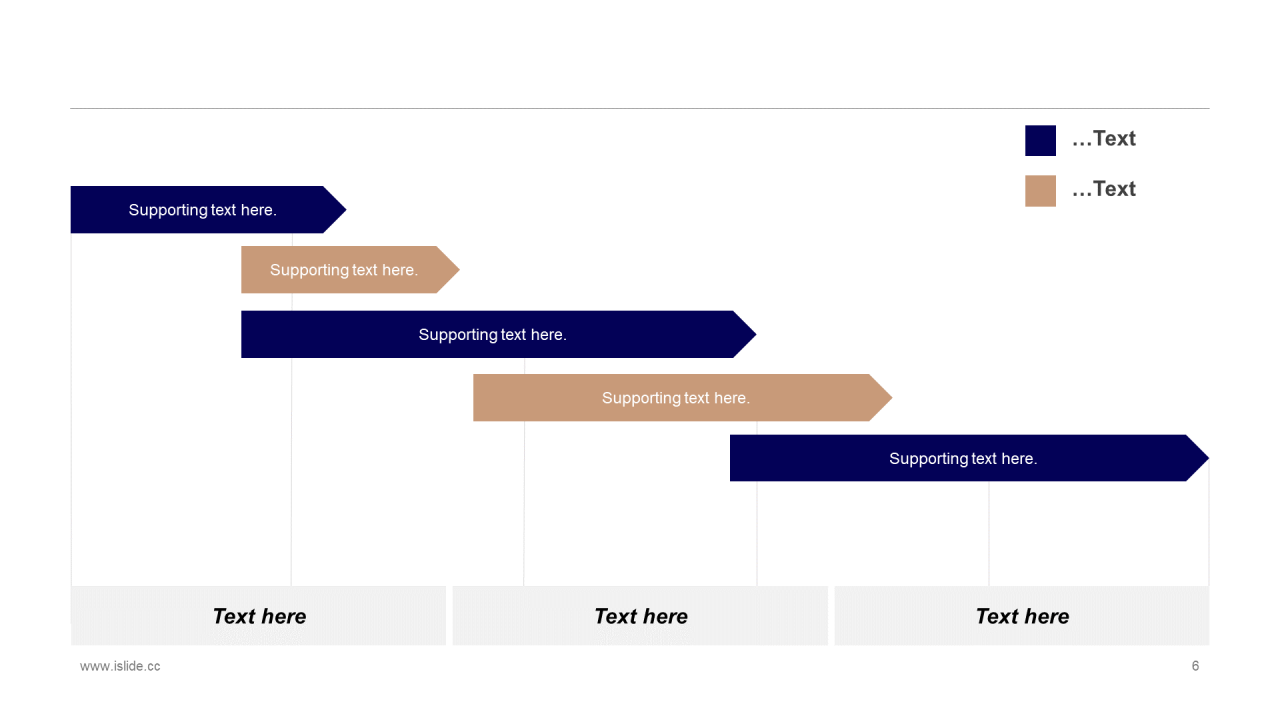 …Text

…Text

Supporting text here.

Supporting text here.

Supporting text here.

Supporting text here.

Supporting text here.

Text here

Text here

Text here

www.islide.cc

6